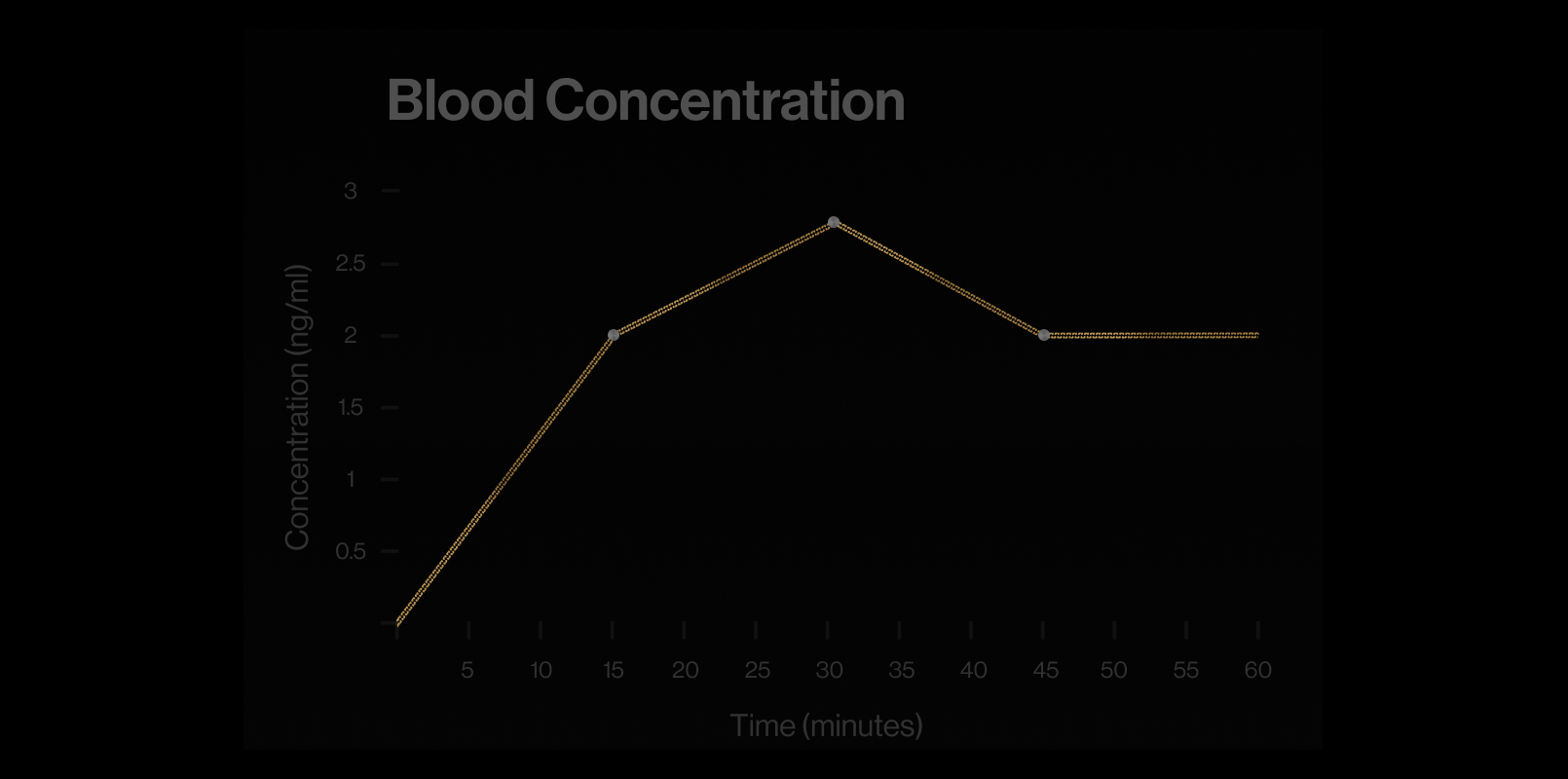 Blood Concentration

Concentration (ng/ml)

3
2.5
2
1.5
1
0.5

5 10 15 20 25 30 35 40 45 50 55 60

Time (minutes)